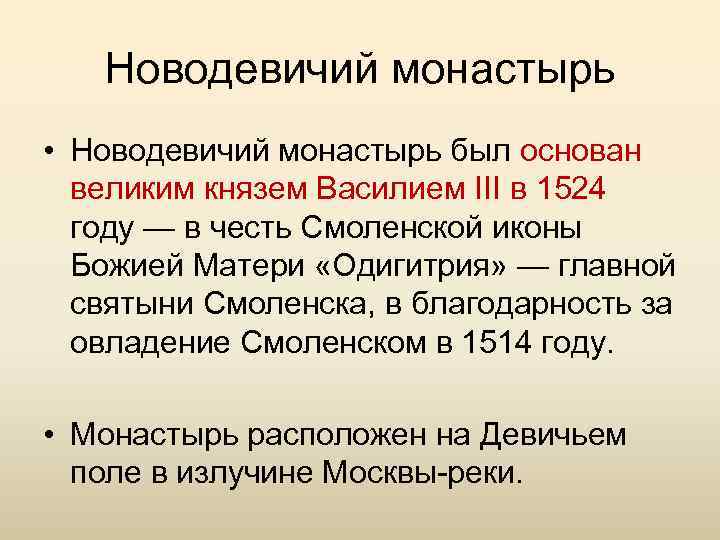 Новодевичий монастырь

• Новодевичий монастырь был основан великим князем Василием III в 1524 году — в честь Смоленской иконы Божией Матери «Одигитрия» — главной святыни Смоленска, в благодарность за овладение Смоленском в 1514 году.

• Монастырь расположен на Девичьем поле в излучине Москвы-реки.